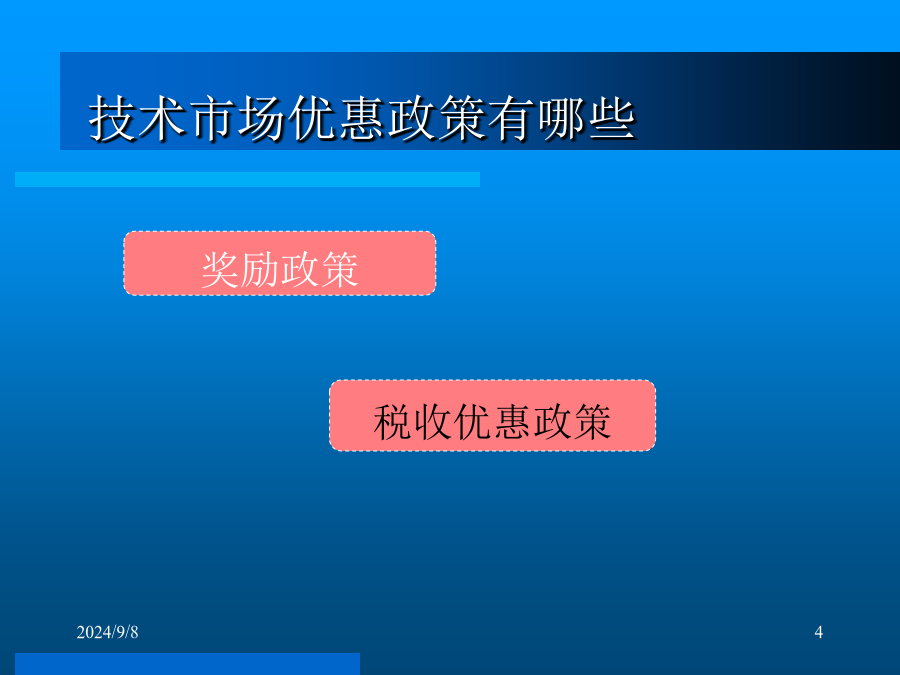 技术市场优惠政策有哪些

奖励政策

税收优惠政策

2024/9/8

4